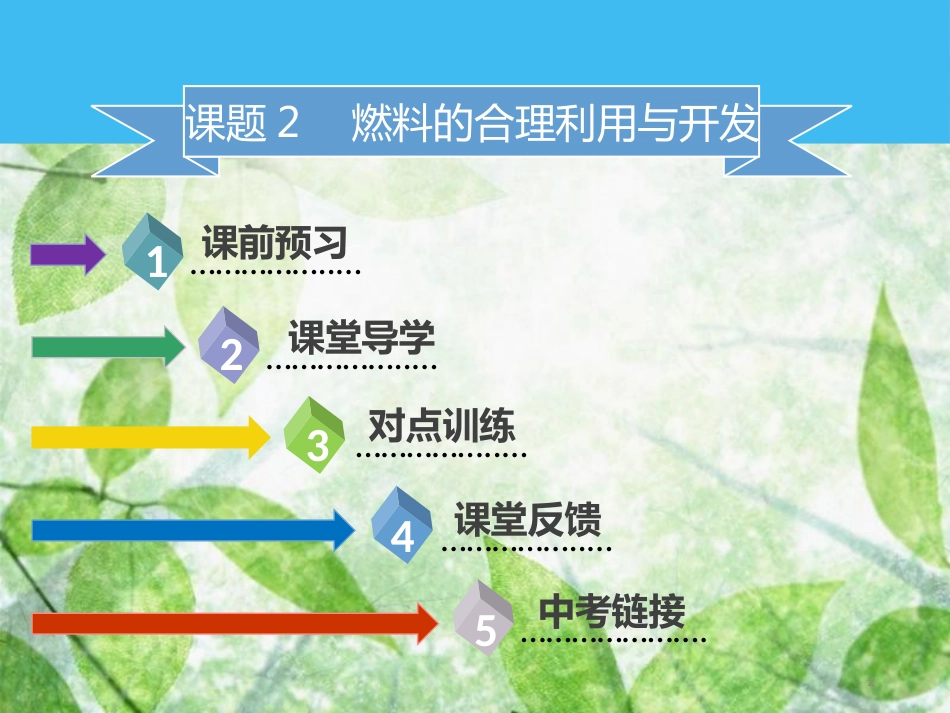 课题 2　燃料的合理利用与开发

1 课前预习

2 课堂导学

3 对点训练

4 课堂反馈

5 中考链接